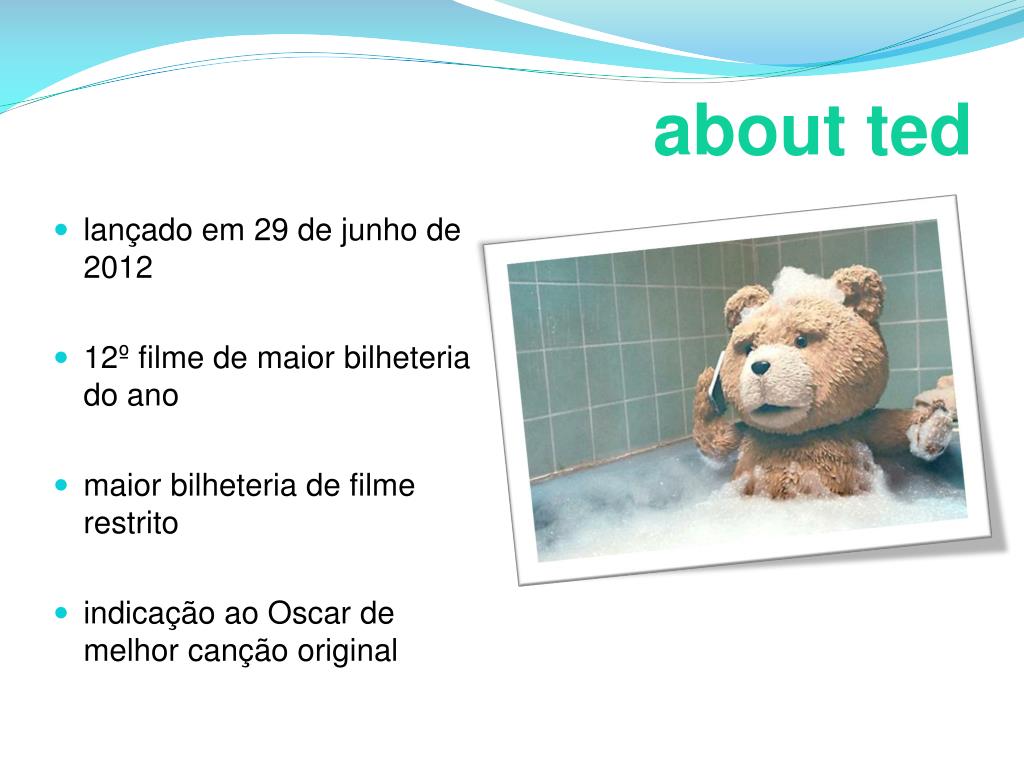 about ted

- lançado em 29 de junho de 2012

- 12º filme de maior bilheteria do ano

- maior bilheteria de filme restrito

- indicação ao Oscar de melhor canção original